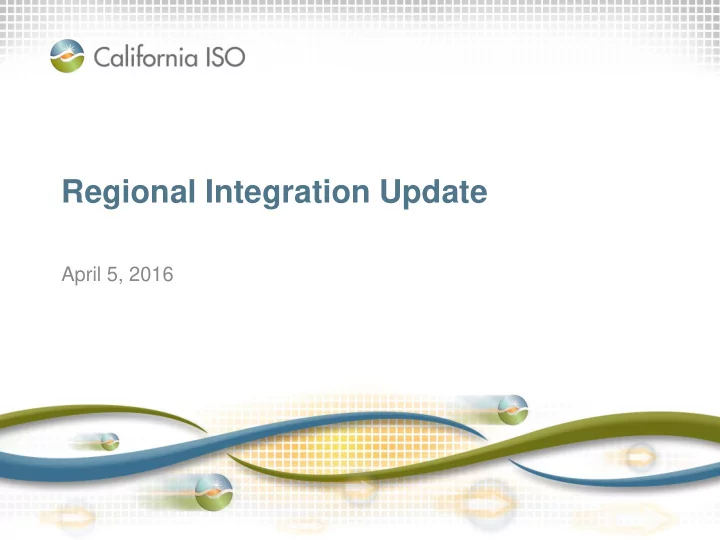 California ISO

Regional Integration Update

April 5, 2016